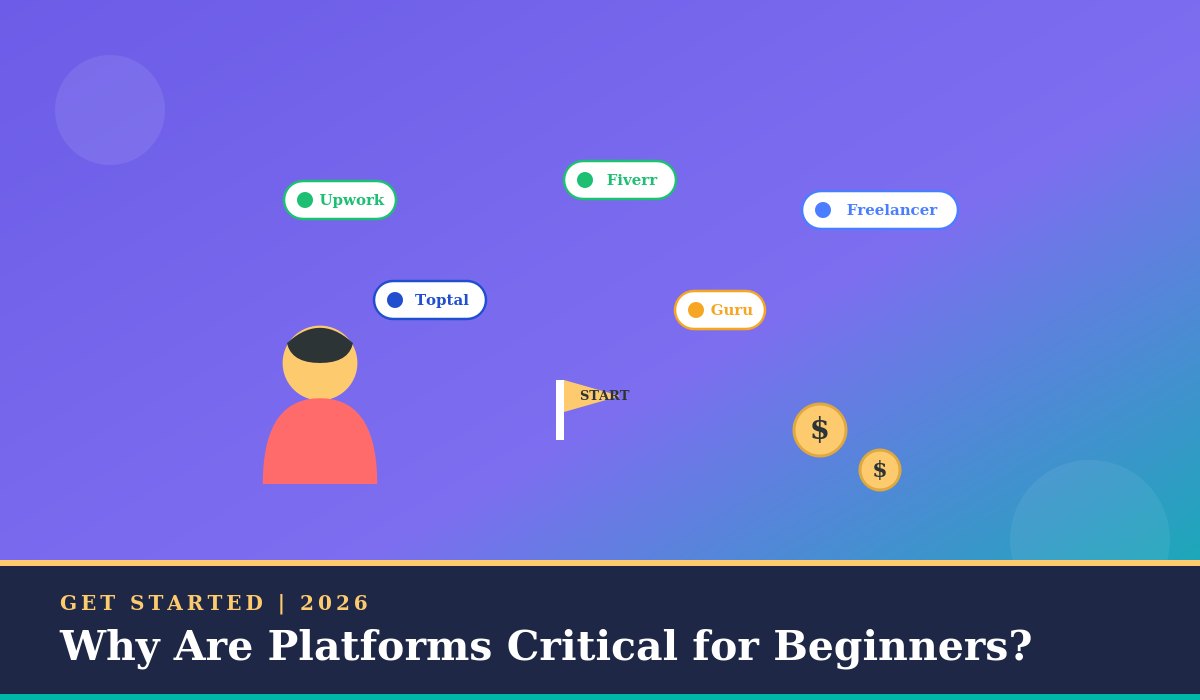 Upwork

Fiverr

Freelancer

Toptal

Guru

START

$

$

GET STARTED | 2026

Why Are Platforms Critical for Beginners?